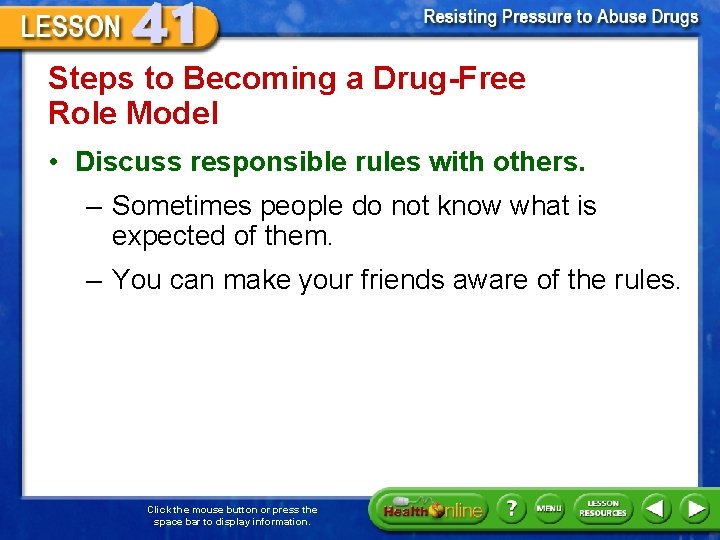 LESSON 41

Resisting Pressure to Abuse Drugs

Steps to Becoming a Drug-Free Role Model

• Discuss responsible rules with others.

– Sometimes people do not know what is expected of them.

– You can make your friends aware of the rules.

Click the mouse button or press the space bar to display information.

Health Online

?

MENU

LESSON RESOURCES